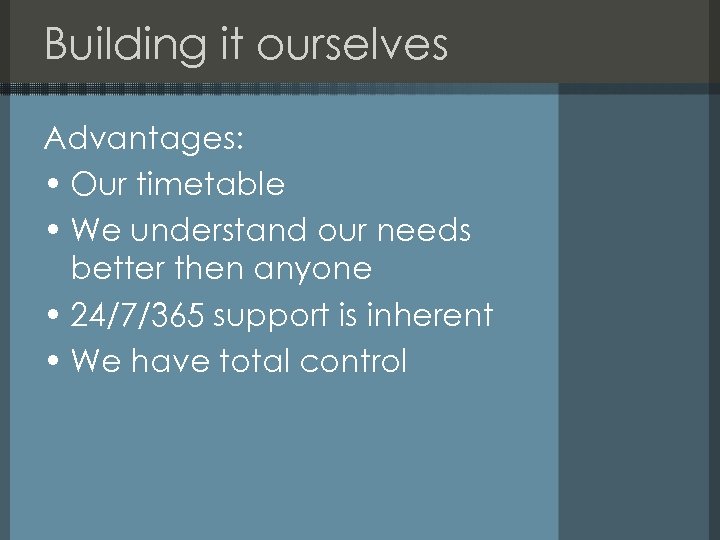 Building it ourselves

Advantages:

• Our timetable
• We understand our needs better then anyone
• 24/7/365 support is inherent
• We have total control